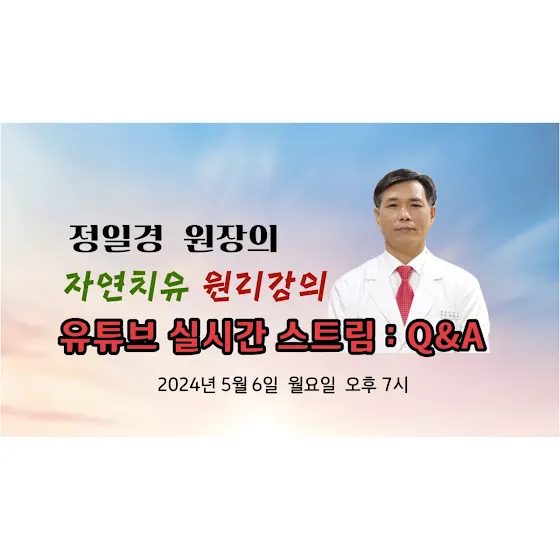 정일경 원장의

자연치유 원리강의

유튜브 실시간 스트림 : Q&A

2024년 5월 6일 월요일 오후 7시